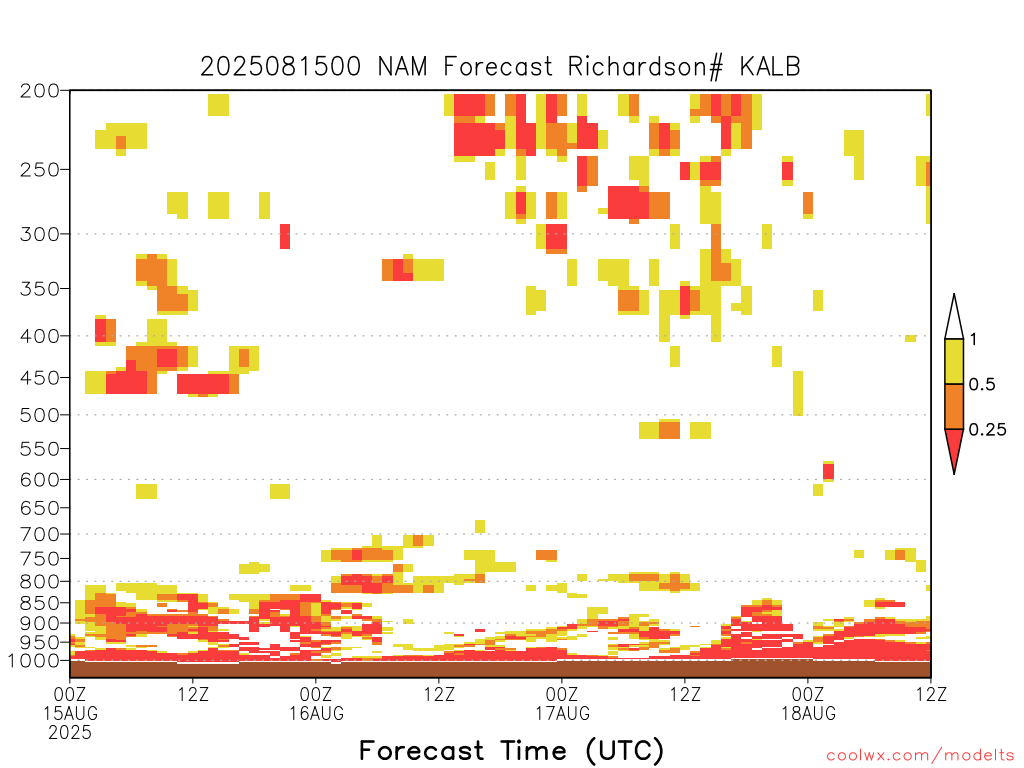 2025081500 NAM Forecast Richardson# KALB

200
250
300
350
400
450
500
550
600
650
700
750
800
850
900
950
1000

1
0.5
0.25

00Z
15AUG
2025
12Z
00Z
16AUG
12Z
00Z
17AUG
12Z
00Z
18AUG
12Z

Forecast Time (UTC)

coolwx.com/modelts